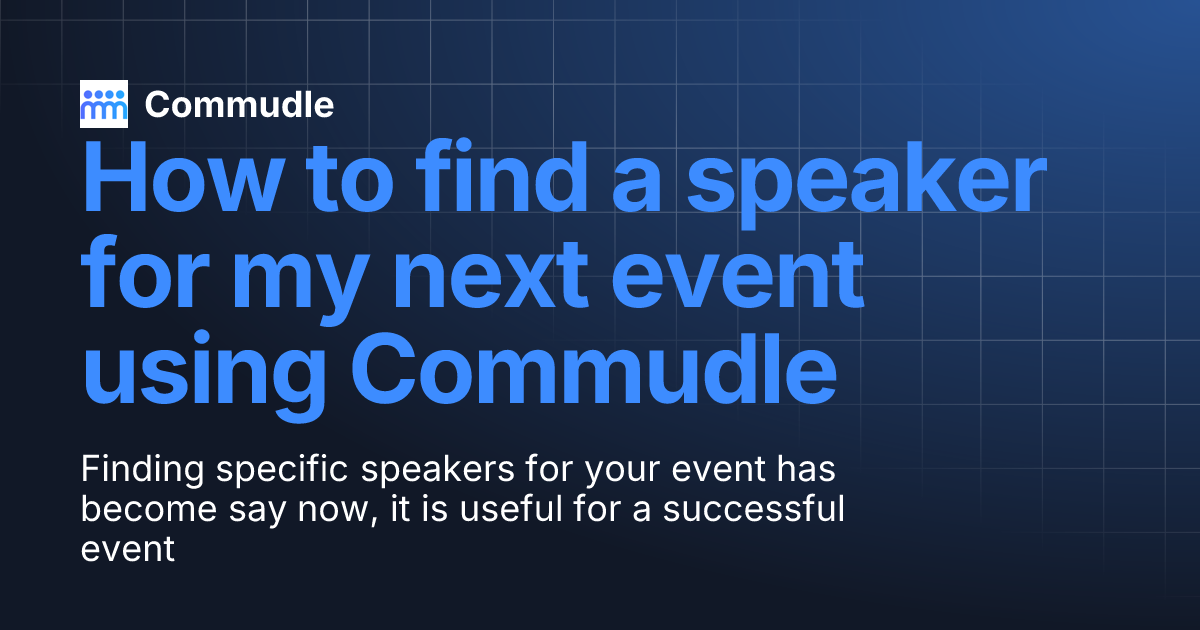 Commudle

How to find a speaker for my next event using Commudle

Finding specific speakers for your event has become say now, it is useful for a successful event